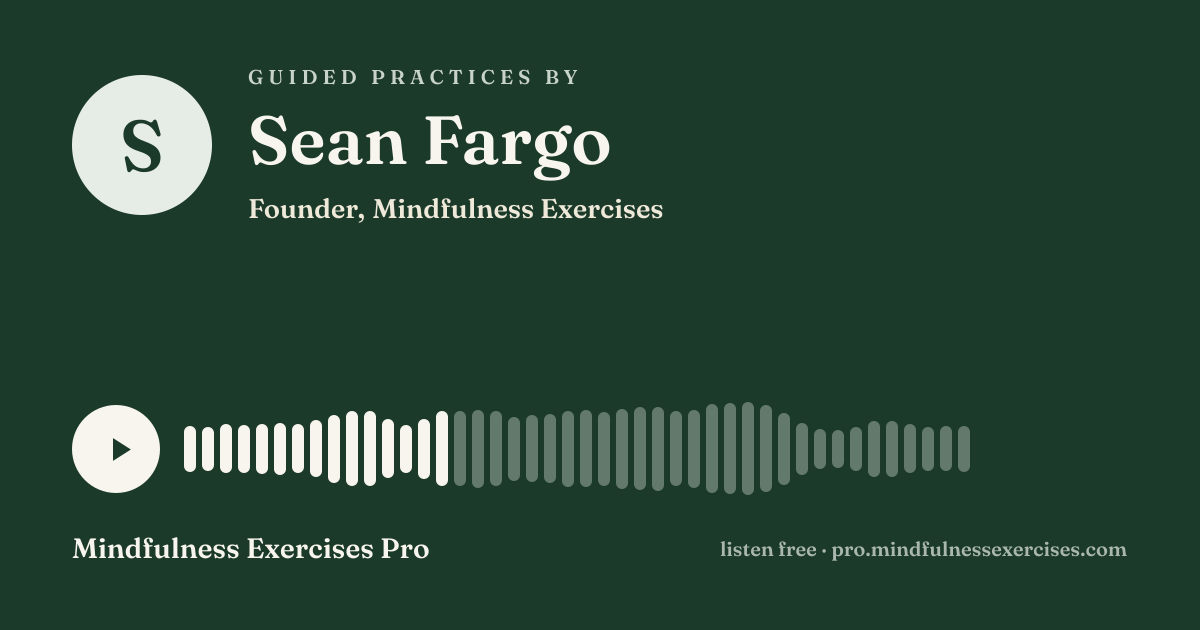 S

GUIDED PRACTICES BY

Sean Fargo

Founder, Mindfulness Exercises

Mindfulness Exercises Pro

listen free · pro.mindfulnessexercises.com